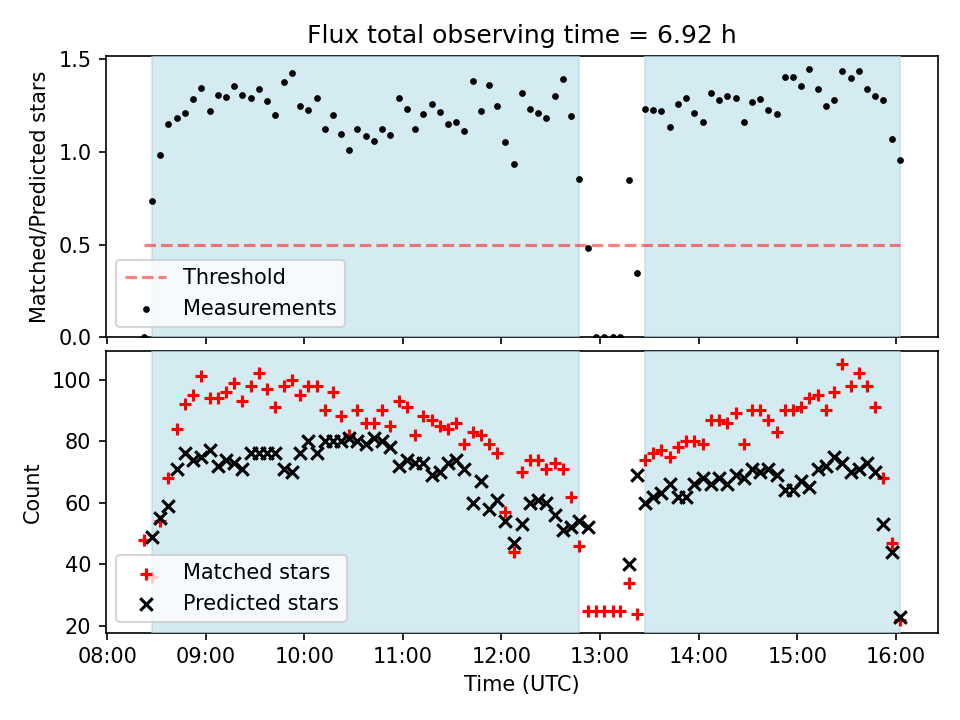 Flux total observing time = 6.92 h

Matched/Predicted stars

1.5
1.0
0.5
0.0

Threshold
Measurements

Count

100
80
60
40
20

Matched stars
Predicted stars

08:00 09:00 10:00 11:00 12:00 13:00 14:00 15:00 16:00

Time (UTC)